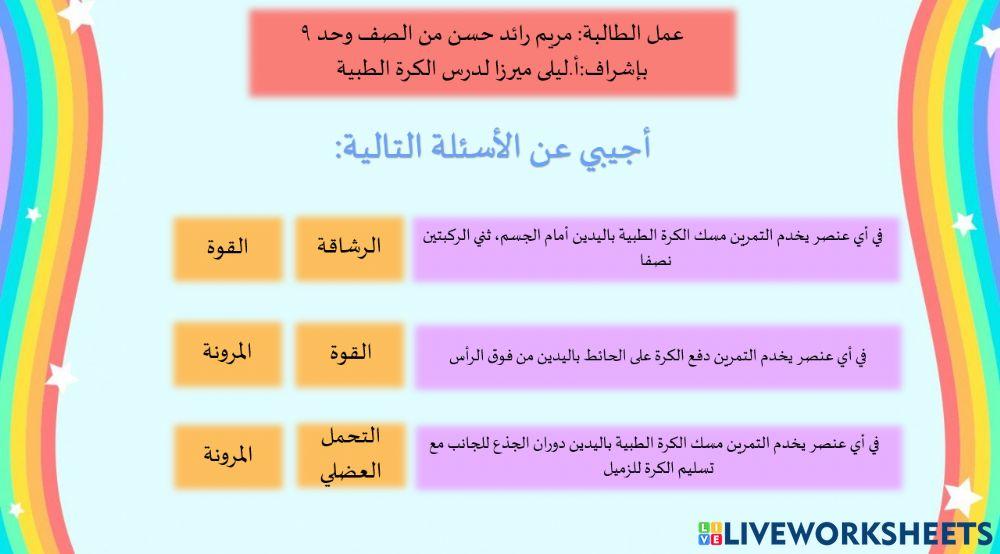 عمل الطالبة: مريم رائد حسن من الصف وحد ٩
بإشراف:أ.ليلى ميرزا لدرس الكرة الطبية

أجيبي عن الأسئلة التالية:

في أي عنصر يخدم التمرين مسك الكرة الطبية باليدين أمام الجسم، ثني الركبتين نصفا

الرشاقة

القوة

في أي عنصر يخدم التمرين دفع الكرة على الحائط باليدين من فوق الرأس

القوة

المرونة

في أي عنصر يخدم التمرين مسك الكرة الطبية باليدين دوران الجذع للجانب مع تسليم الكرة للزميل

التحمل العضلي

المرونة

LIVEWORKSHEETS